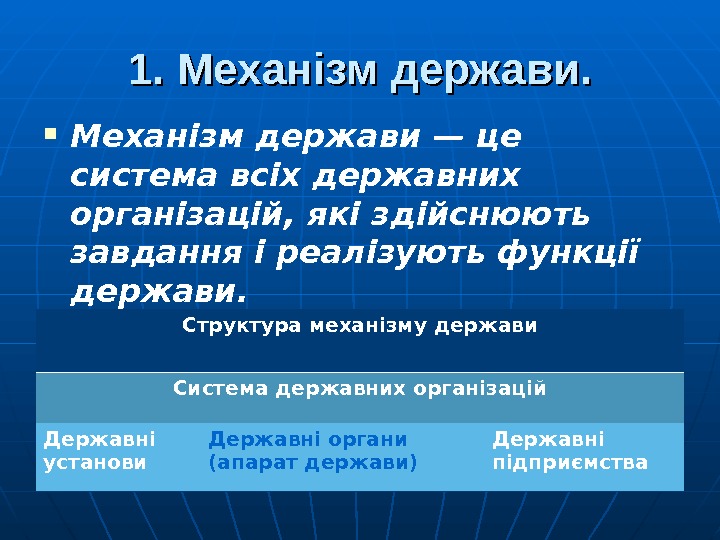 1. Механізм держави.

Механізм держави — це система всіх державних організацій, які здійснюють завдання і реалізують функції держави.

| Структура механізму держави | | |
|---|---|---|
| Система державних організацій | | |
| Державні установи | Державні органи (апарат держави) | Державні підприємства |